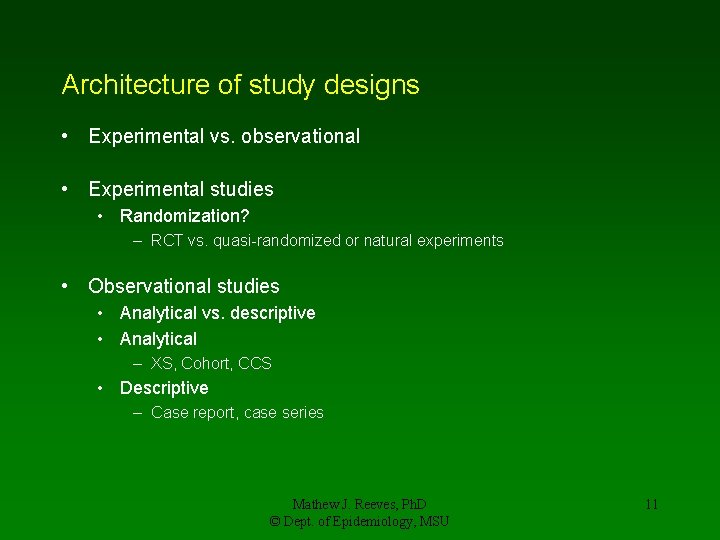 Architecture of study designs

• Experimental vs. observational

• Experimental studies
  • Randomization?
    – RCT vs. quasi-randomized or natural experiments

• Observational studies
  • Analytical vs. descriptive
  • Analytical
    – XS, Cohort, CCS
  • Descriptive
    – Case report, case series

Mathew J. Reeves, PhD
© Dept. of Epidemiology, MSU

11